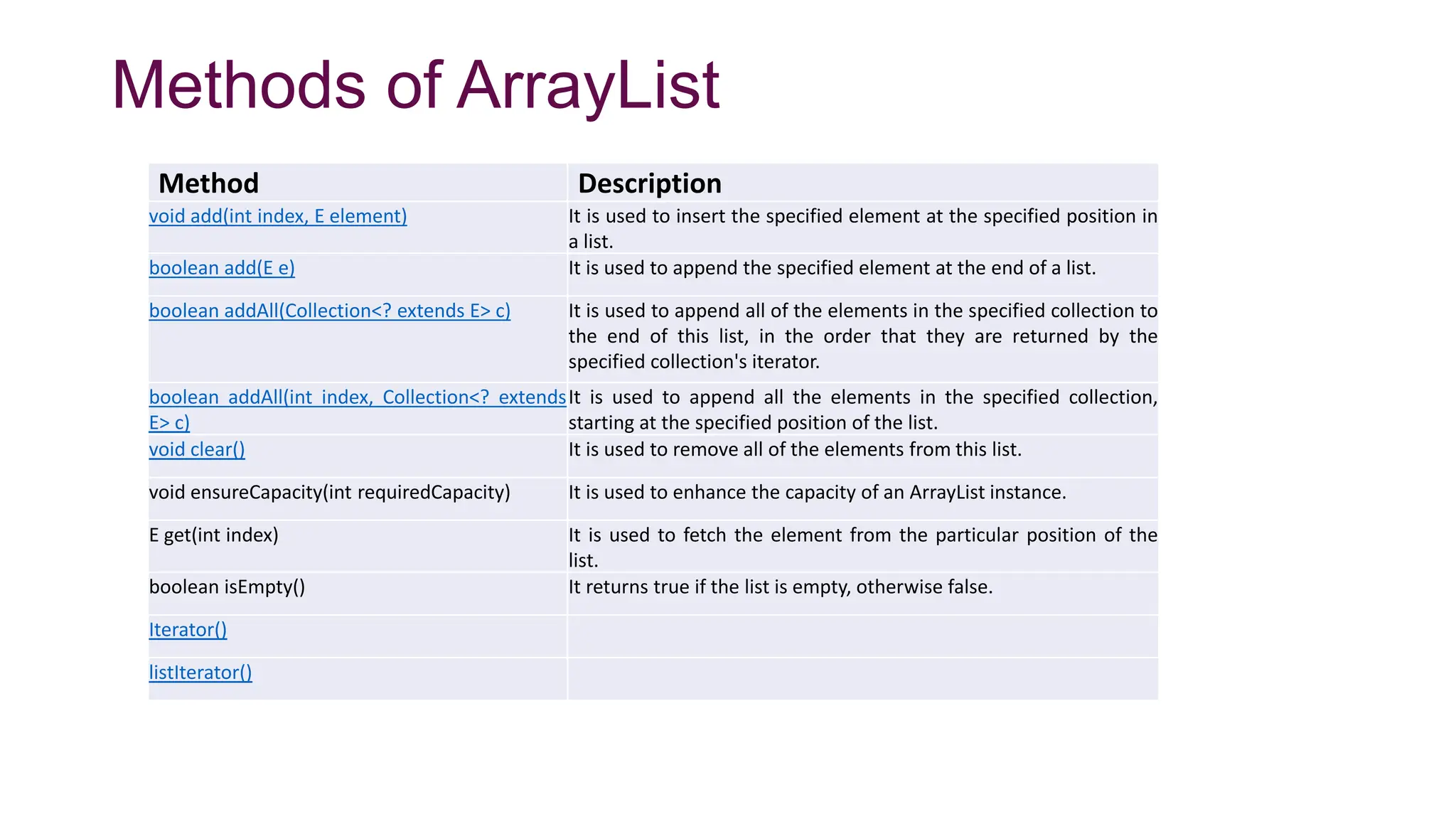 Methods of ArrayList

| Method | Description |
|---|---|
| void add(int index, E element) | It is used to insert the specified element at the specified position in a list. |
| boolean add(E e) | It is used to append the specified element at the end of a list. |
| boolean addAll(Collection<? extends E> c) | It is used to append all of the elements in the specified collection to the end of this list, in the order that they are returned by the specified collection's iterator. |
| boolean addAll(int index, Collection<? extends E> c) | It is used to append all the elements in the specified collection, starting at the specified position of the list. |
| void clear() | It is used to remove all of the elements from this list. |
| void ensureCapacity(int requiredCapacity) | It is used to enhance the capacity of an ArrayList instance. |
| E get(int index) | It is used to fetch the element from the particular position of the list. |
| boolean isEmpty() | It returns true if the list is empty, otherwise false. |
| Iterator() | |
| listIterator() | |